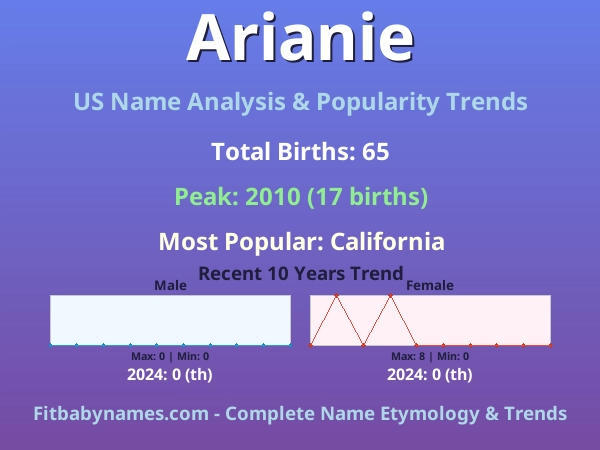 Arianie

US Name Analysis & Popularity Trends

Total Births: 65

Peak: 2010 (17 births)

Most Popular: California

Recent 10 Years Trend

Male

Max: 0 | Min: 0

2024: 0 (th)

Female

Max: 8 | Min: 0

2024: 0 (th)

Fitbabynames.com - Complete Name Etymology & Trends